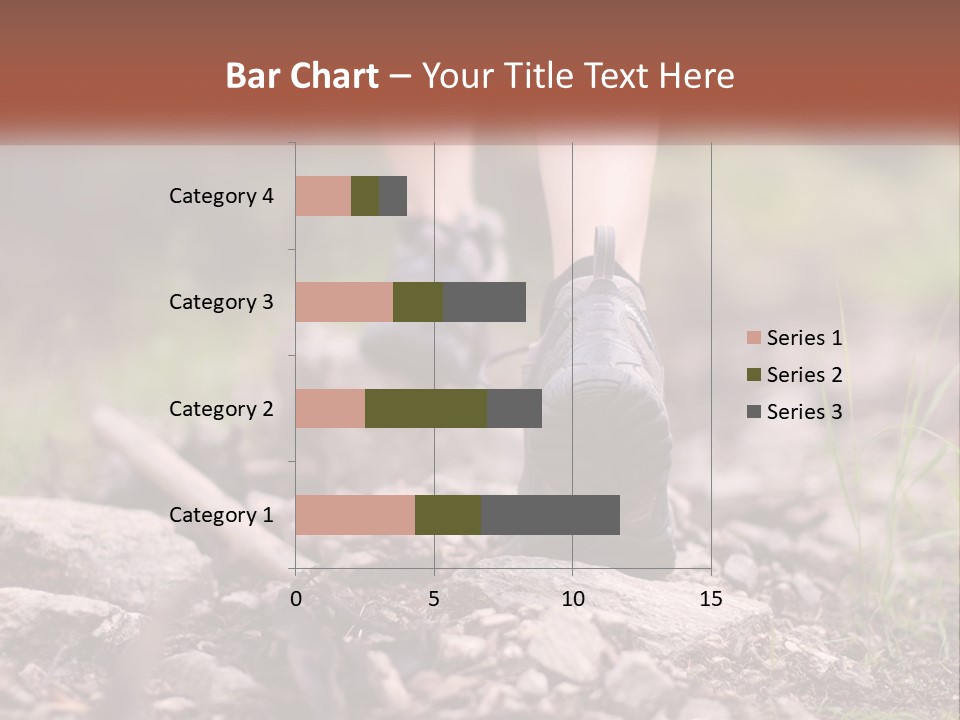 Bar Chart – Your Title Text Here

Category 4
Category 3
Category 2
Category 1

0
5
10
15

Series 1
Series 2
Series 3